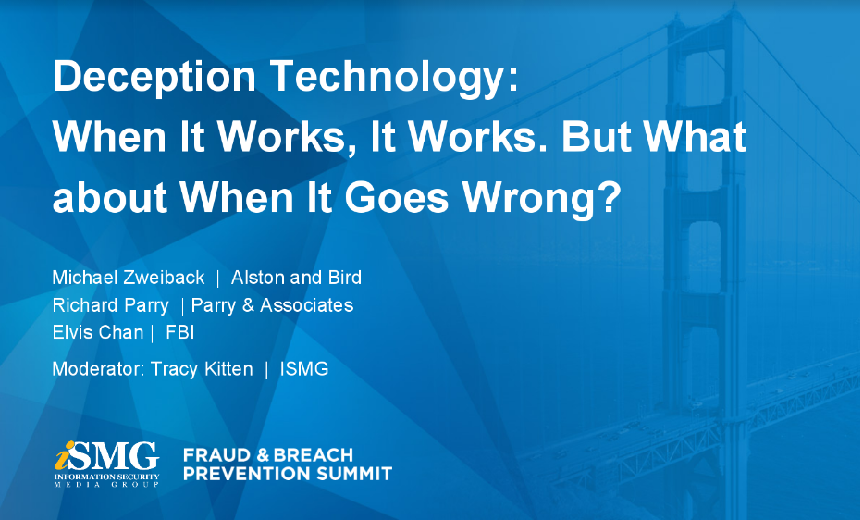 Deception Technology:
When It Works, It Works. But What about When It Goes Wrong?

Michael Zweiback | Alston and Bird
Richard Parry | Parry & Associates
Elvis Chan | FBI

Moderator: Tracy Kitten | ISMG

iSMG
INFORMATION SECURITY MEDIA GROUP

FRAUD & BREACH PREVENTION SUMMIT